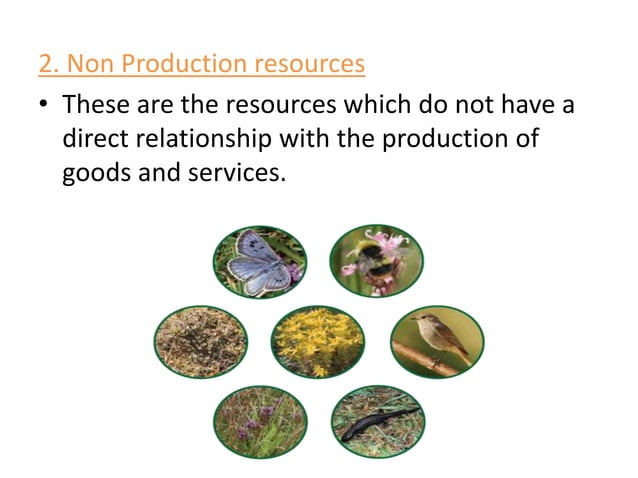 2. Non Production resources

• These are the resources which do not have a direct relationship with the production of goods and services.